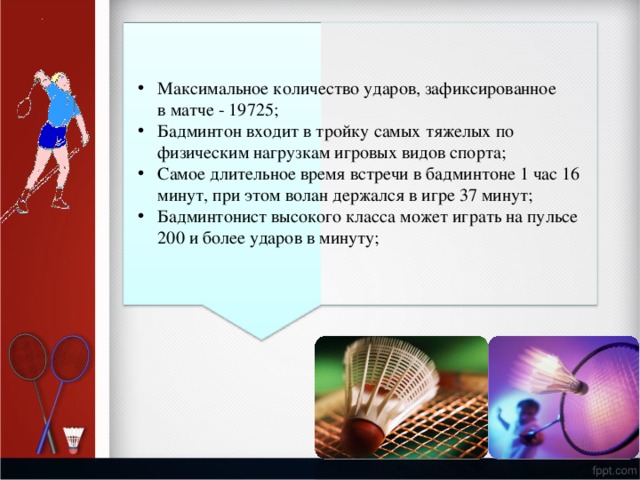 • Максимальное количество ударов, зафиксированное в матче - 19725;
• Бадминтон входит в тройку самых тяжелых по физическим нагрузкам игровых видов спорта;
• Самое длительное время встречи в бадминтоне 1 час 16 минут, при этом волан держался в игре 37 минут;
• Бадминтонист высокого класса может играть на пульсе 200 и более ударов в минуту;

fppt.com